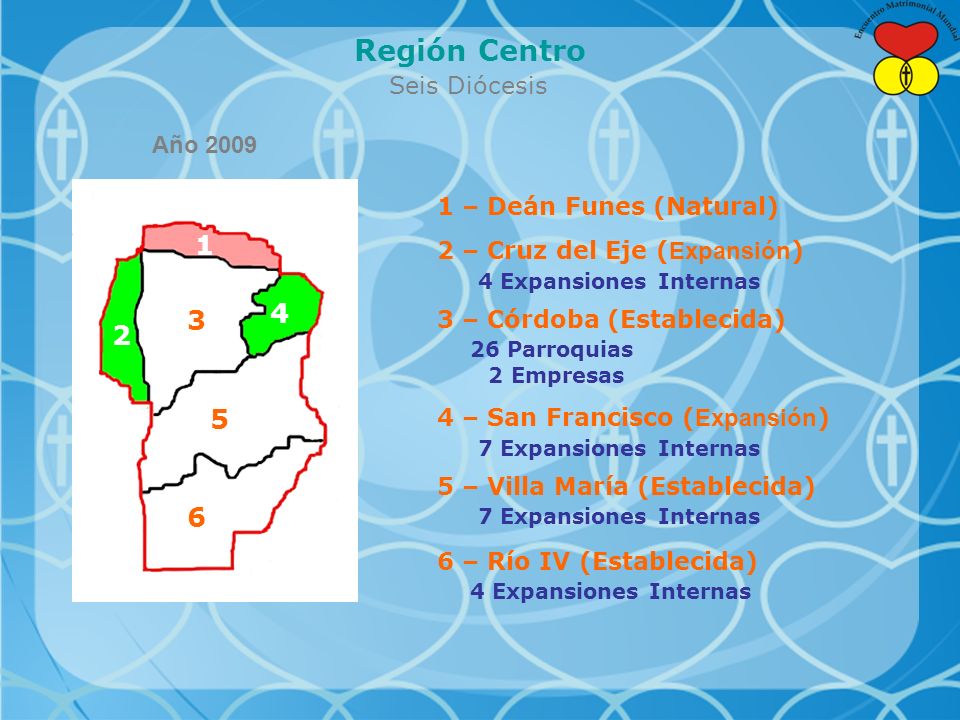 Encuentro Matrimonial Mundial

Región Centro
Seis Diócesis

Año 2009

1
2
3
4
5
6

1 – Deán Funes (Natural)

2 – Cruz del Eje (Expansión)
4 Expansiones Internas

3 – Córdoba (Establecida)
26 Parroquias
2 Empresas

4 – San Francisco (Expansión)
7 Expansiones Internas

5 – Villa María (Establecida)
7 Expansiones Internas

6 – Río IV (Establecida)
4 Expansiones Internas